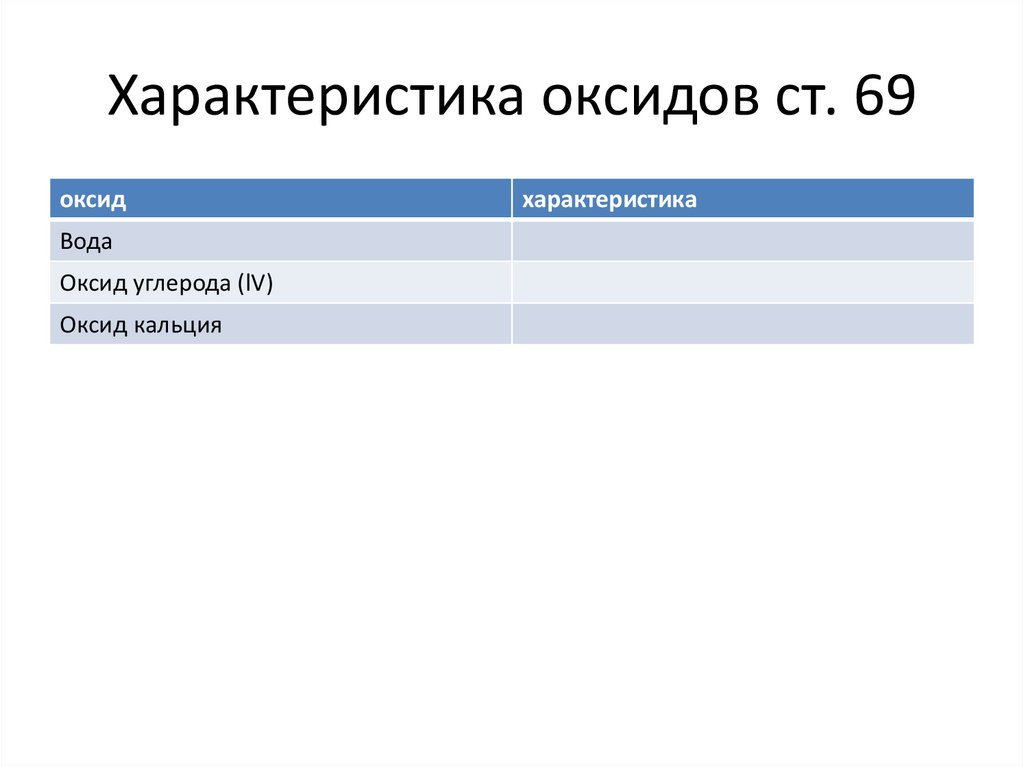 Характеристика оксидов ст. 69

| оксид | характеристика |
|---|---|
| Вода | |
| Оксид углерода (lV) | |
| Оксид кальция | |